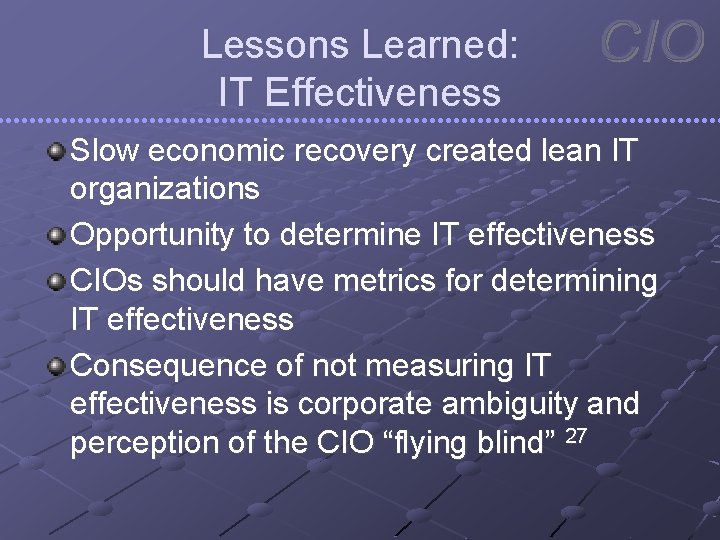 Lessons Learned:
IT Effectiveness

CIO

Slow economic recovery created lean IT organizations

Opportunity to determine IT effectiveness

CIOs should have metrics for determining IT effectiveness

Consequence of not measuring IT effectiveness is corporate ambiguity and perception of the CIO “flying blind” $^{27}$